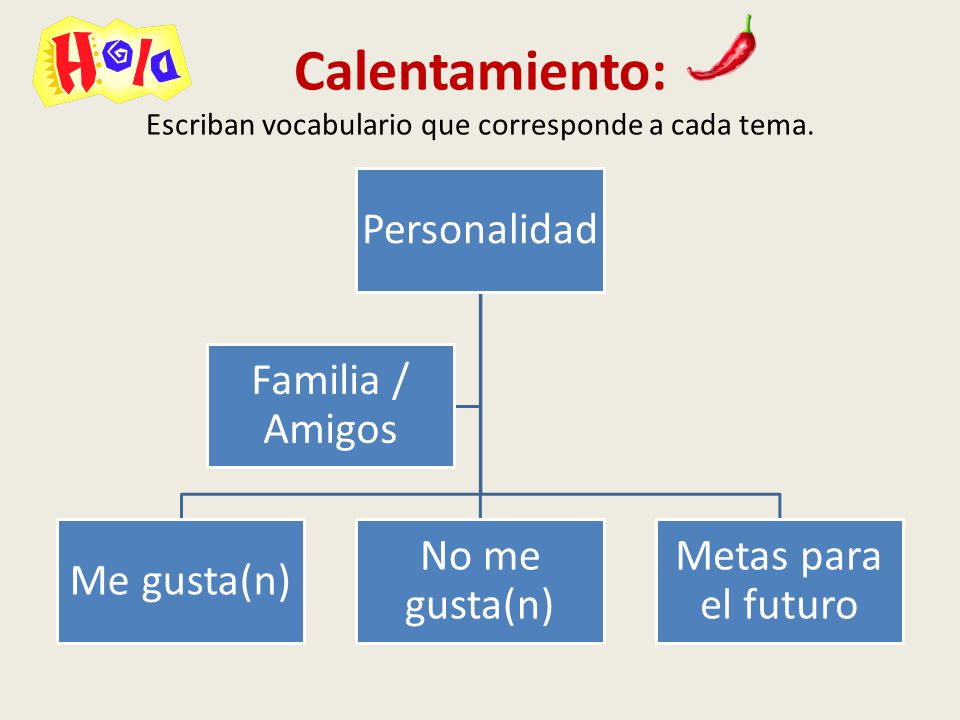 Hola

Calentamiento:

Escriban vocabulario que corresponde a cada tema.

Personalidad

Familia / Amigos

Me gusta(n)

No me gusta(n)

Metas para el futuro